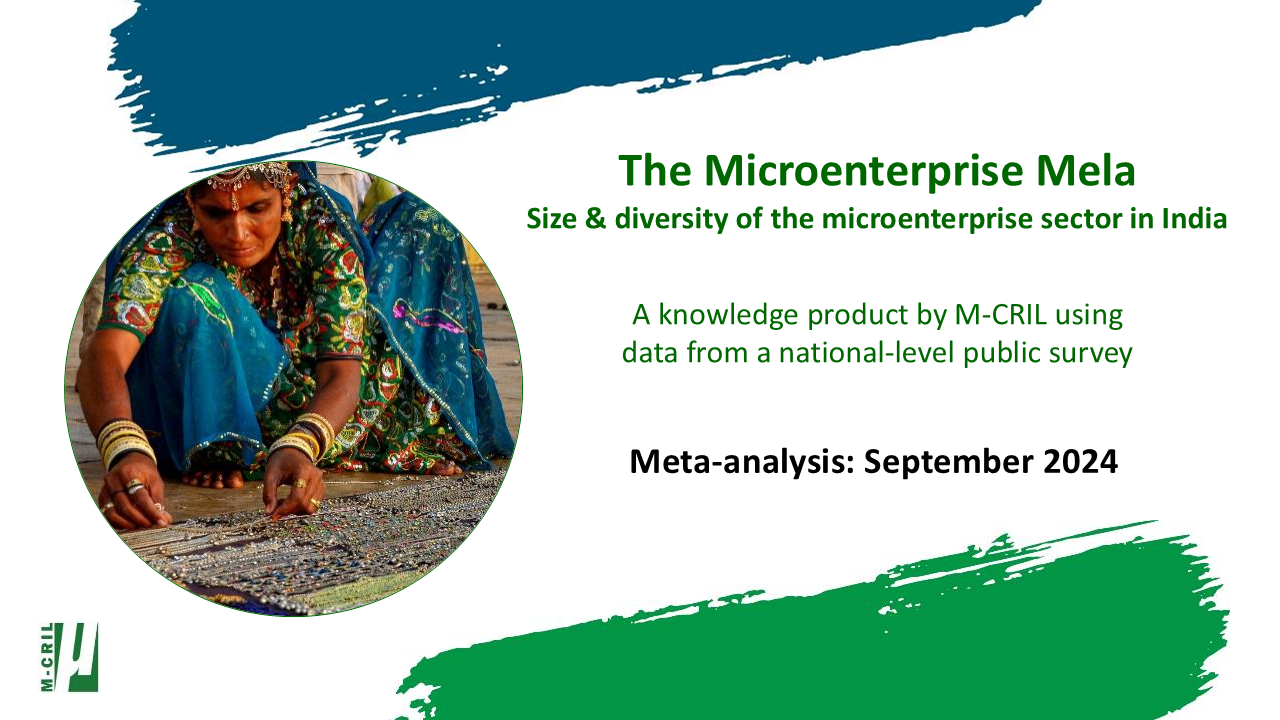 The Microenterprise Mela
Size & diversity of the microenterprise sector in India

A knowledge product by M-CRIL using data from a national-level public survey

Meta-analysis: September 2024

M-CRIL